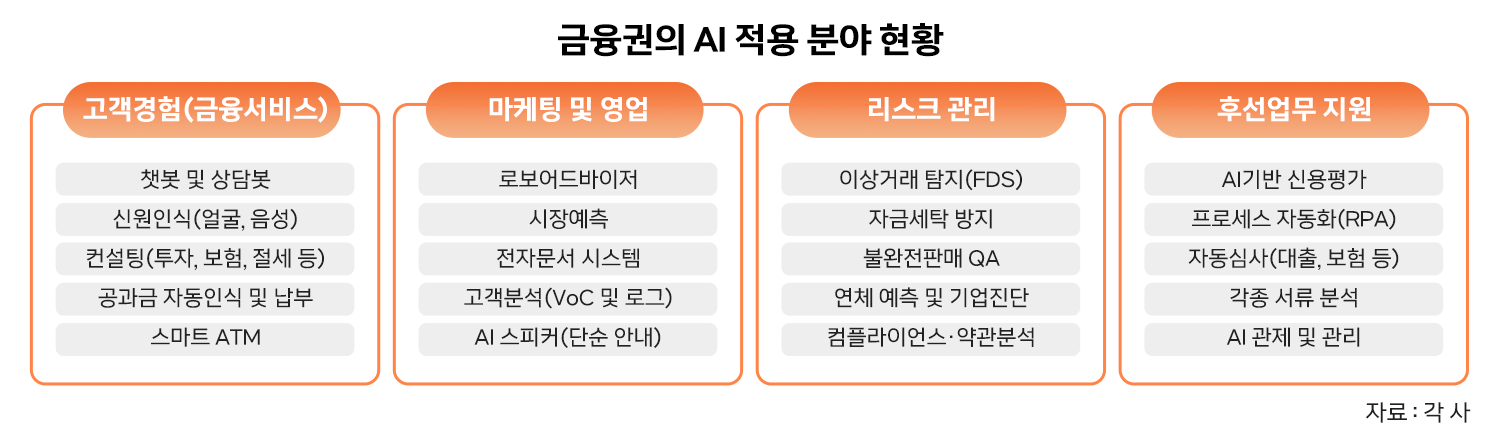 금융권의 AI 적용 분야 현황

고객경험(금융서비스)

챗봇 및 상담봇
신원인식(얼굴, 음성)
컨설팅(투자, 보험, 절세 등)
공과금 자동인식 및 납부
스마트 ATM

마케팅 및 영업

로보어드바이저
시장예측
전자문서 시스템
고객분석(VoC 및 로그)
AI 스피커(단순 안내)

리스크 관리

이상거래 탐지(FDS)
자금세탁 방지
불완전판매 QA
연체 예측 및 기업진단
컴플라이언스·약관분석

후선업무 지원

AI기반 신용평가
프로세스 자동화(RPA)
자동심사(대출, 보험 등)
각종 서류 분석
AI 관제 및 관리

자료 : 각 사